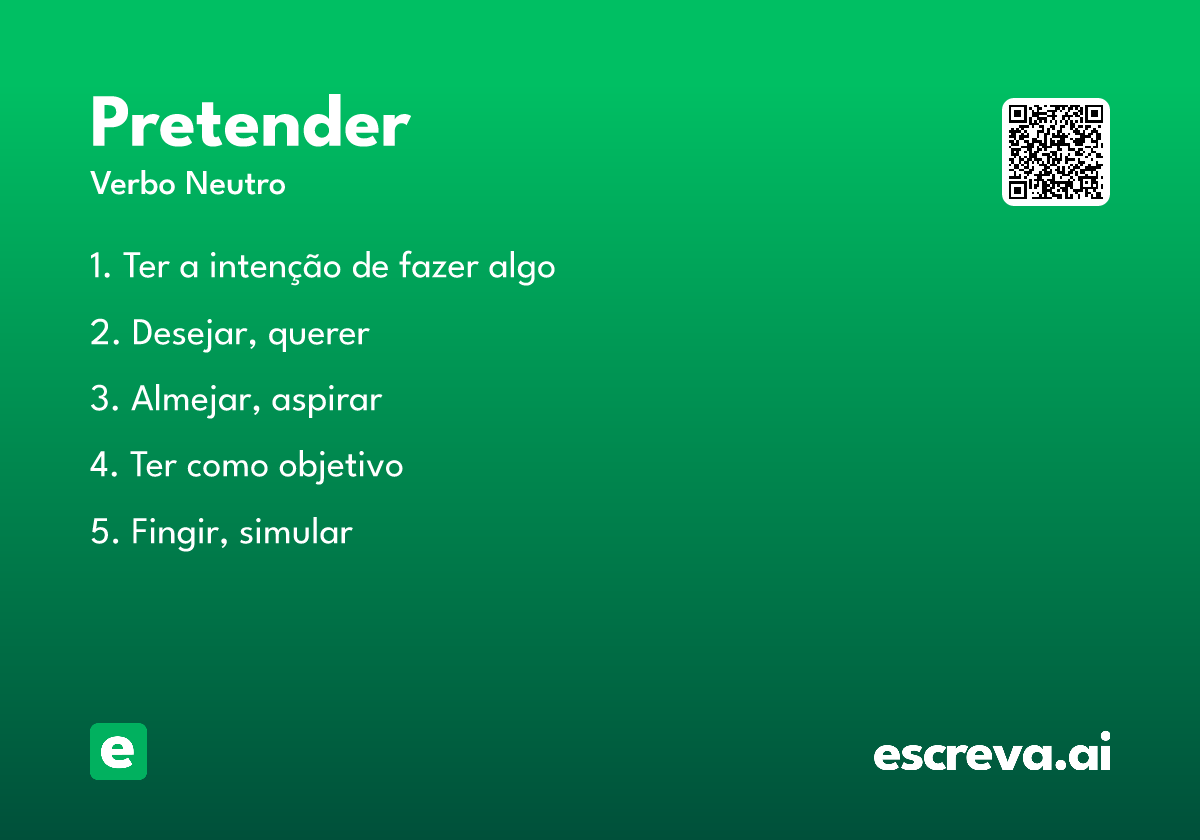 Pretender
Verbo Neutro

1. Ter a intenção de fazer algo

2. Desejar, querer

3. Almejar, aspirar

4. Ter como objetivo

5. Fingir, simular

e

escreva.ai